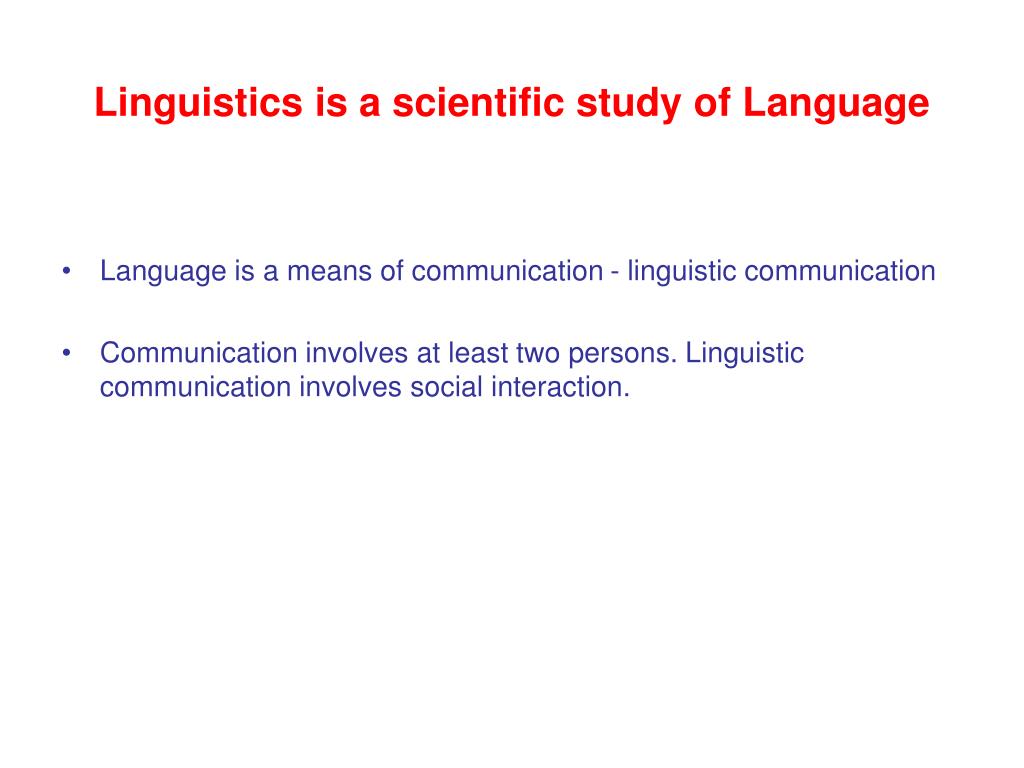 Linguistics is a scientific study of Language

• Language is a means of communication - linguistic communication

• Communication involves at least two persons. Linguistic communication involves social interaction.